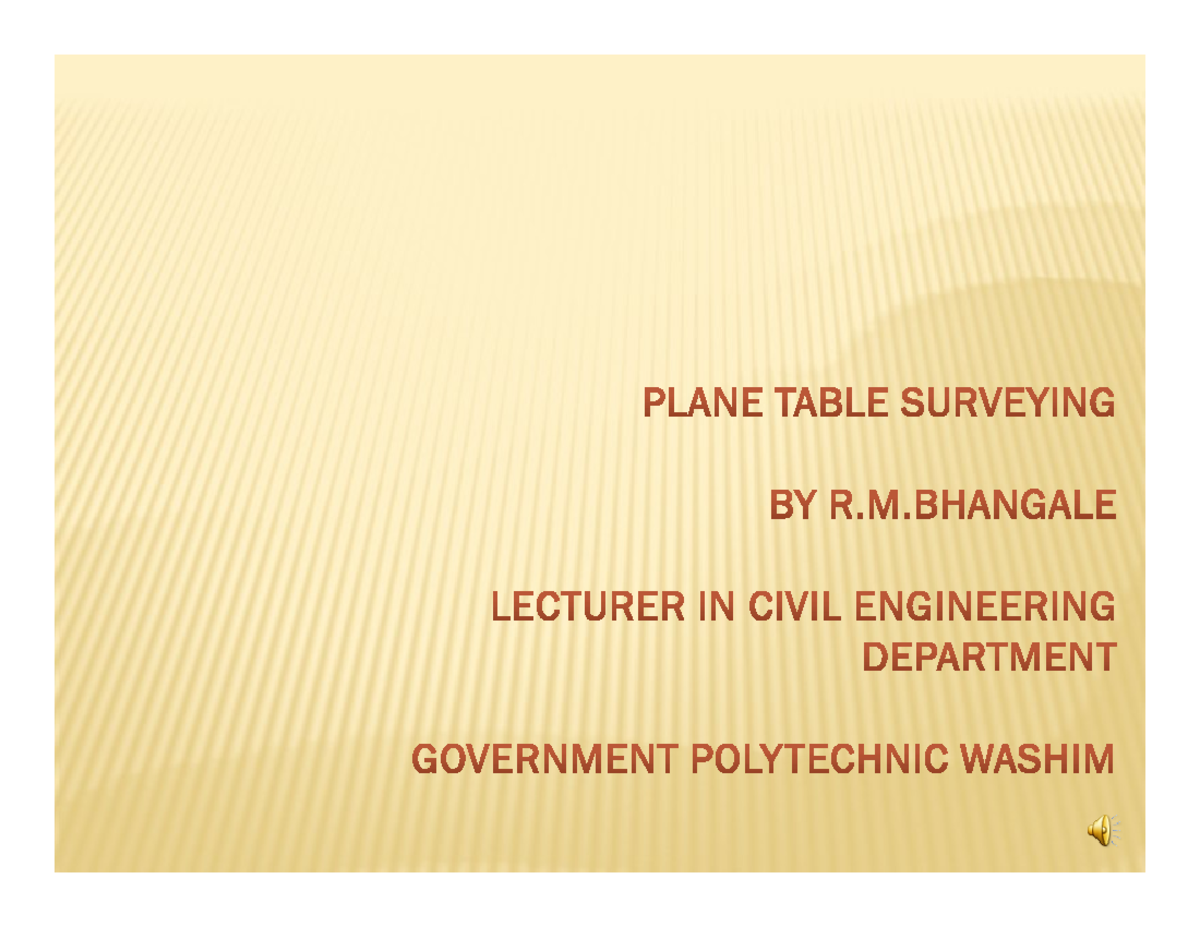 PLANE TABLE SURVEYING

BY R.M.BHANGALE

LECTURER IN CIVIL ENGINEERING DEPARTMENT

GOVERNMENT POLYTECHNIC WASHIM